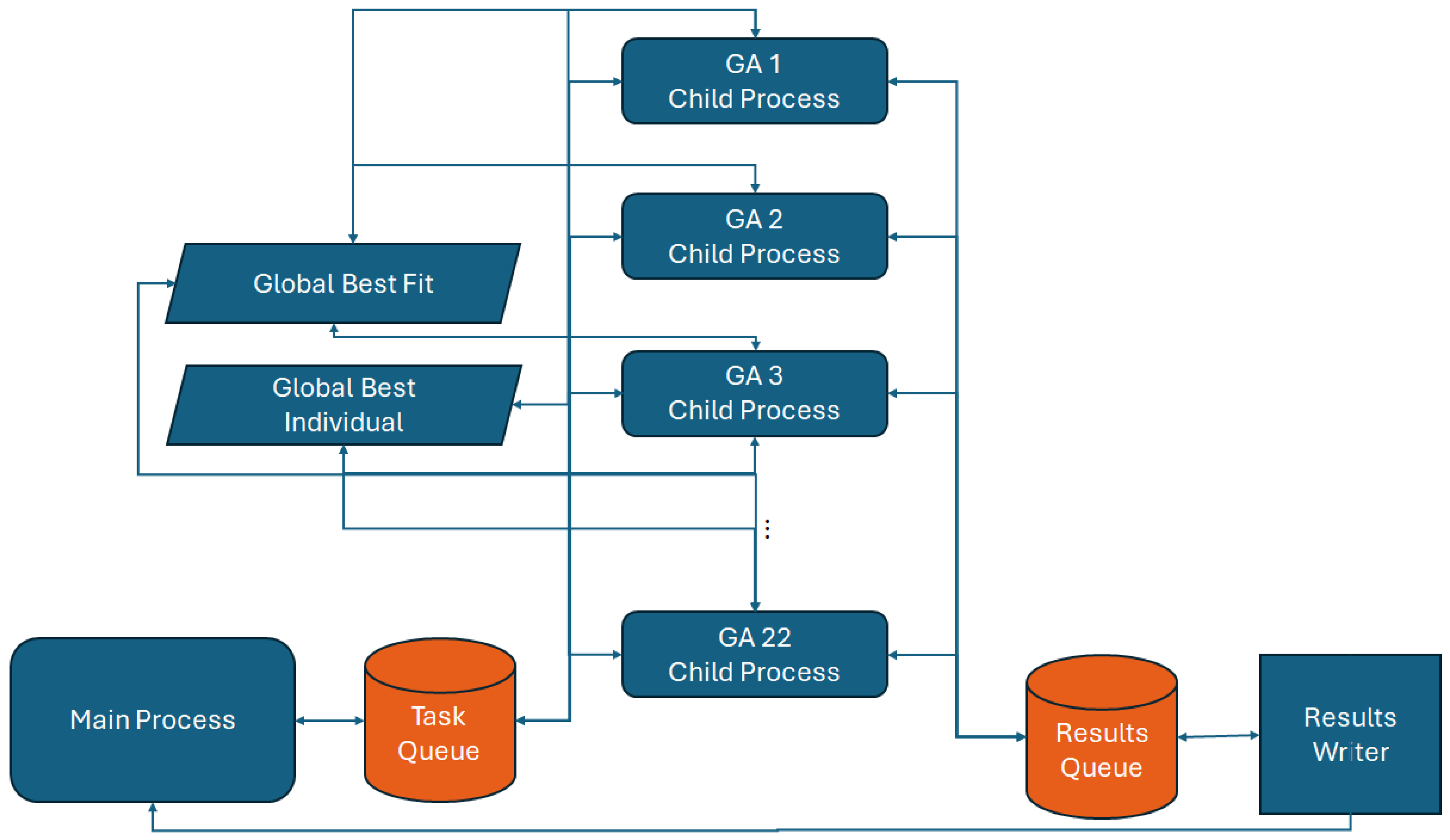 GA 1
Child Process

GA 2
Child Process

Global Best Fit

Global Best Individual

GA 3
Child Process

⋮

GA 22
Child Process

Main Process

Task Queue

Results Queue

Results Writer